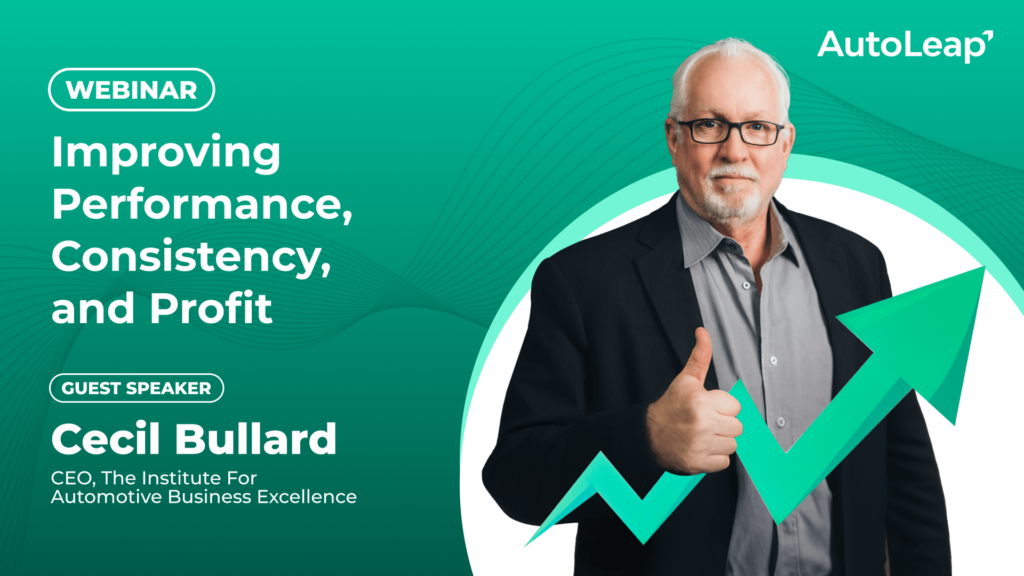 AutoLeap

WEBINAR

Improving Performance, Consistency, and Profit

GUEST SPEAKER

Cecil Bullard

CEO, The Institute For Automotive Business Excellence